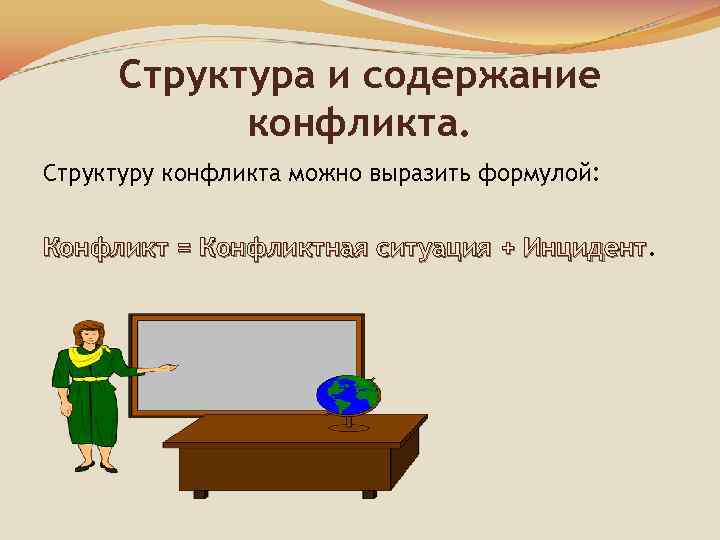 Структура и содержание конфликта.

Структуру конфликта можно выразить формулой:

Конфликт = Конфликтная ситуация + Инцидент.